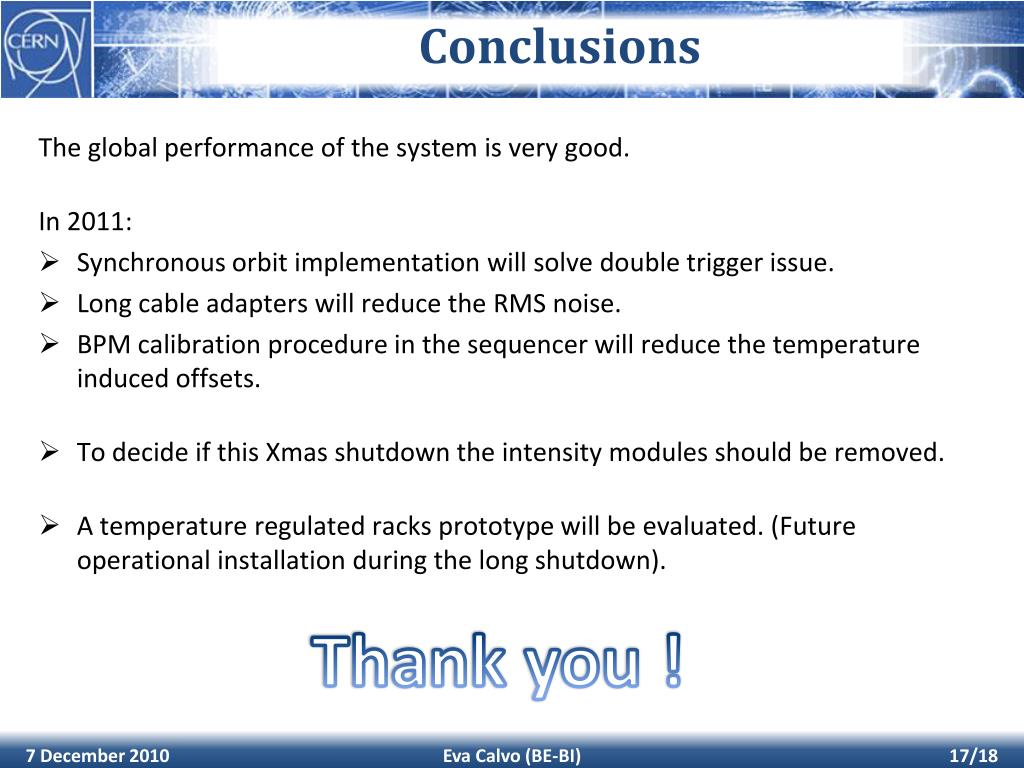 CERN

Conclusions

The global performance of the system is very good.

In 2011:
➢ Synchronous orbit implementation will solve double trigger issue.
➢ Long cable adapters will reduce the RMS noise.
➢ BPM calibration procedure in the sequencer will reduce the temperature induced offsets.

➢ To decide if this Xmas shutdown the intensity modules should be removed.

➢ A temperature regulated racks prototype will be evaluated. (Future operational installation during the long shutdown).

Thank you !

7 December 2010 Eva Calvo (BE-BI) 17/18